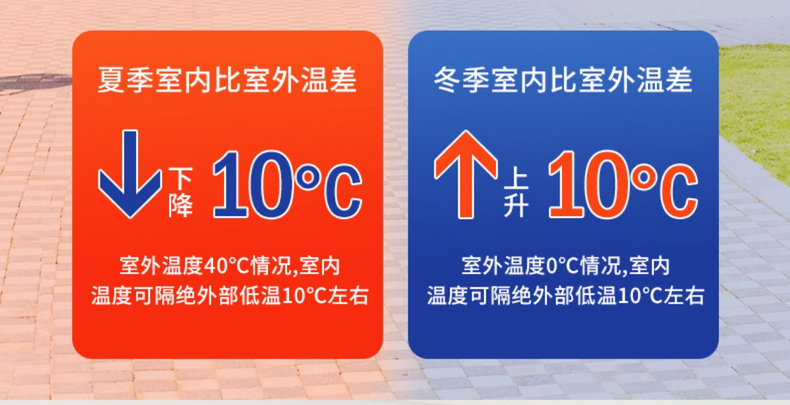 夏季室内比室外温差

下降 10°C

室外温度40°C情况,室内温度可隔绝外部低温10°C左右

冬季室内比室外温差

上升 10°C

室外温度0°C情况,室内温度可隔绝外部低温10°C左右